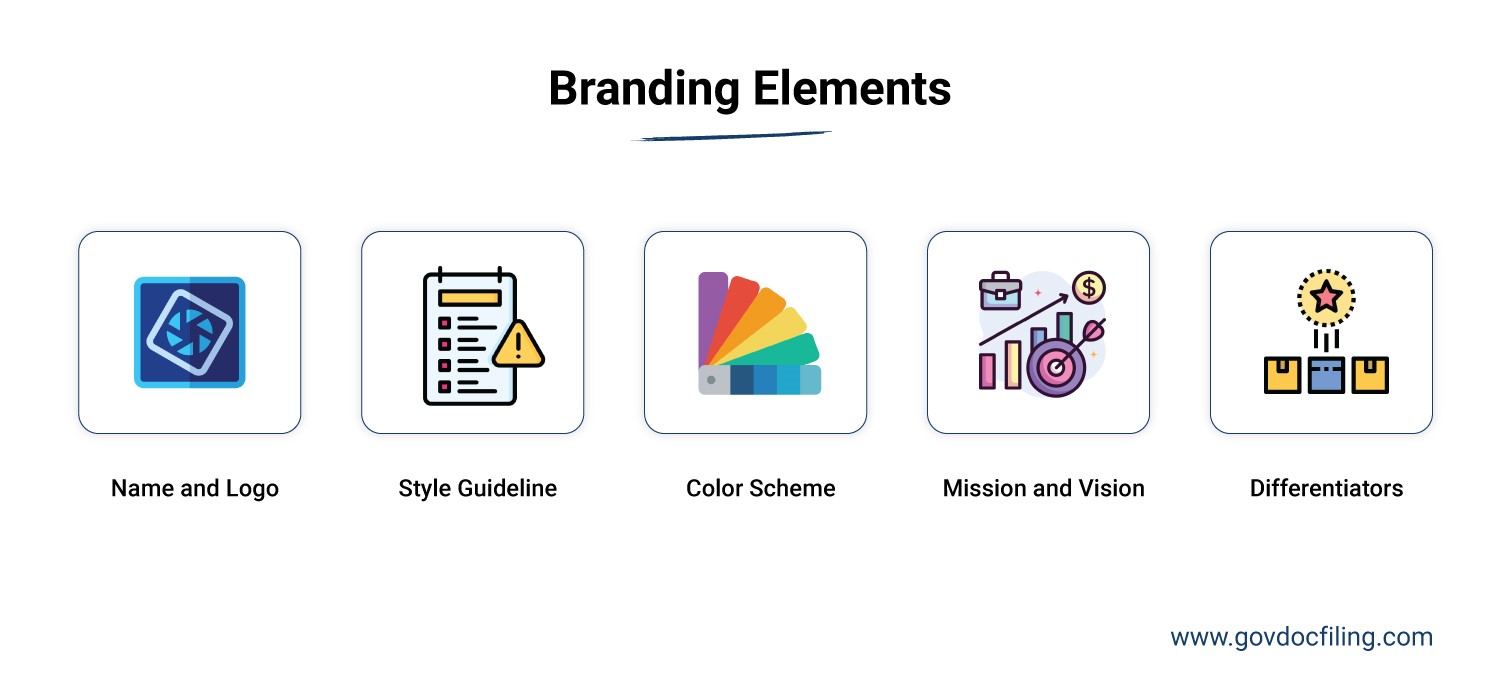 Branding Elements

Name and Logo

Style Guideline

Color Scheme

Mission and Vision

Differentiators

www.govdocfiling.com